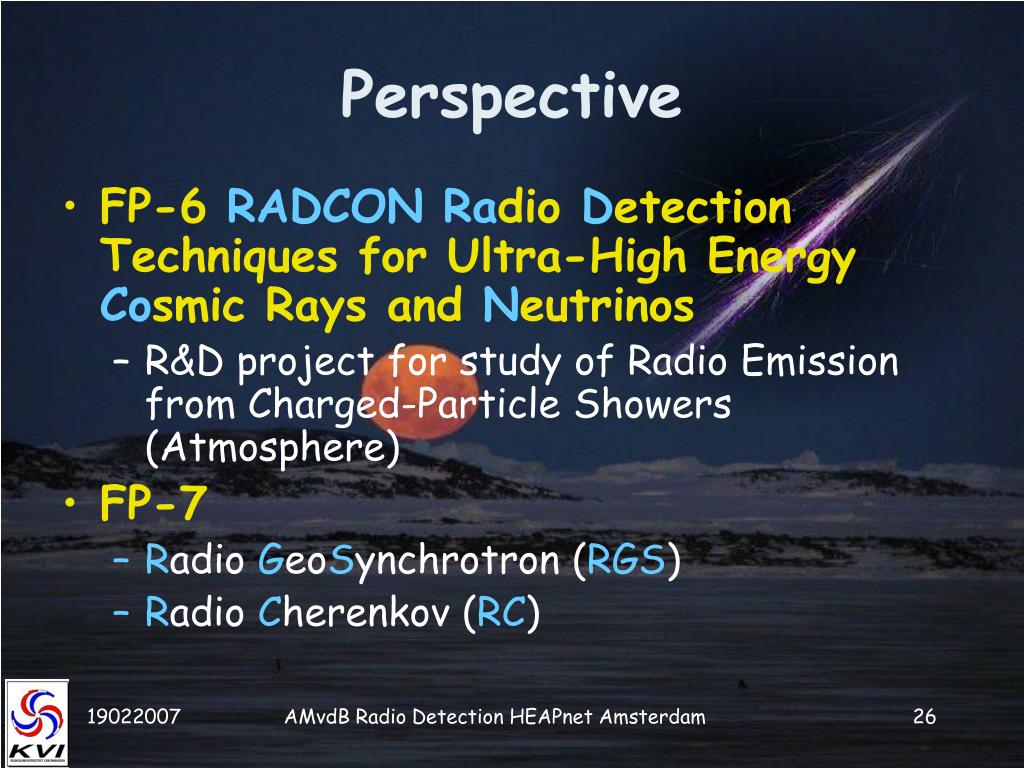 Perspective

• FP-6 RADCON Radio Detection Techniques for Ultra-High Energy Cosmic Rays and Neutrinos
– R&D project for study of Radio Emission from Charged-Particle Showers (Atmosphere)

• FP-7
– Radio GeoSynchrotron (RGS)
– Radio Cherenkov (RC)

KVI

19022007

AMvdB Radio Detection HEAPnet Amsterdam

26